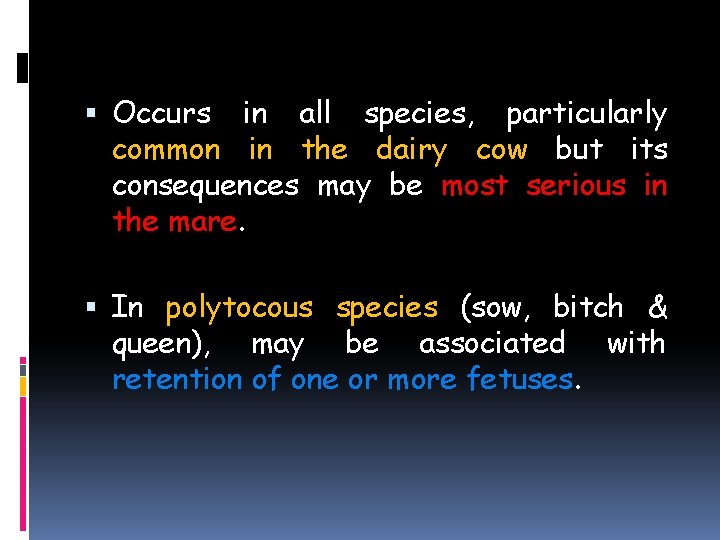 ▪ Occurs in all species, particularly common in the dairy cow but its consequences may be most serious in the mare.

▪ In polytocous species (sow, bitch & queen), may be associated with retention of one or more fetuses.